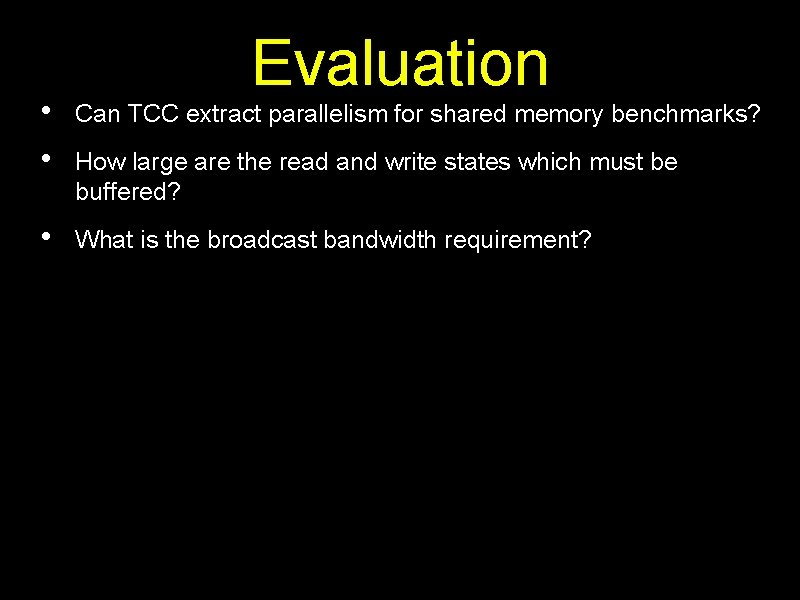 Evaluation

• Can TCC extract parallelism for shared memory benchmarks?

• How large are the read and write states which must be buffered?

• What is the broadcast bandwidth requirement?